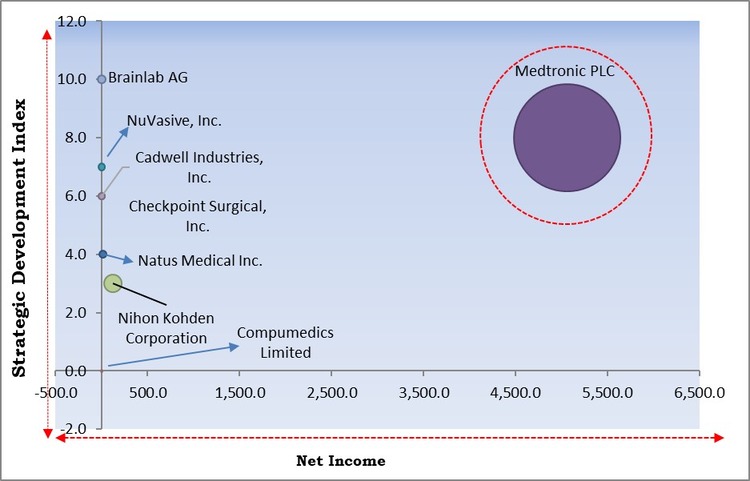 Strategic Development Index

12.0
10.0
8.0
6.0
4.0
2.0
0.0
-2.0

Brainlab AG
NuVasive, Inc.
Cadwell Industries, Inc.
Checkpoint Surgical, Inc.
Natus Medical Inc.
Nihon Kohden Corporation
Compumedics Limited
Medtronic PLC

-500.0
500.0
1,500.0
2,500.0
3,500.0
4,500.0
5,500.0
6,500.0

Net Income